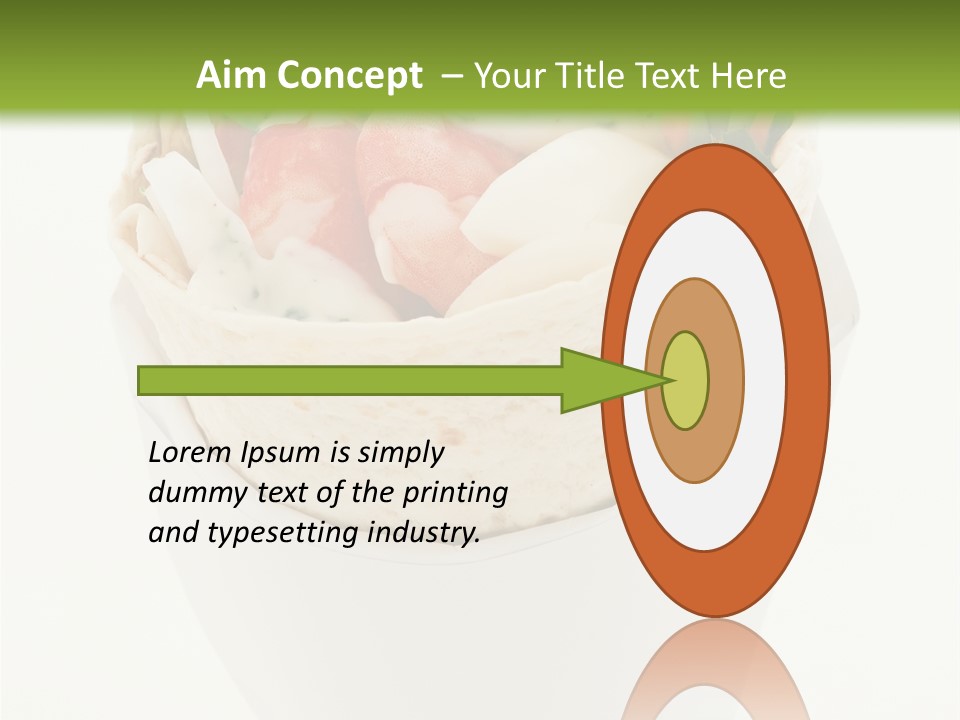 Aim Concept – Your Title Text Here

Lorem Ipsum is simply dummy text of the printing and typesetting industry.